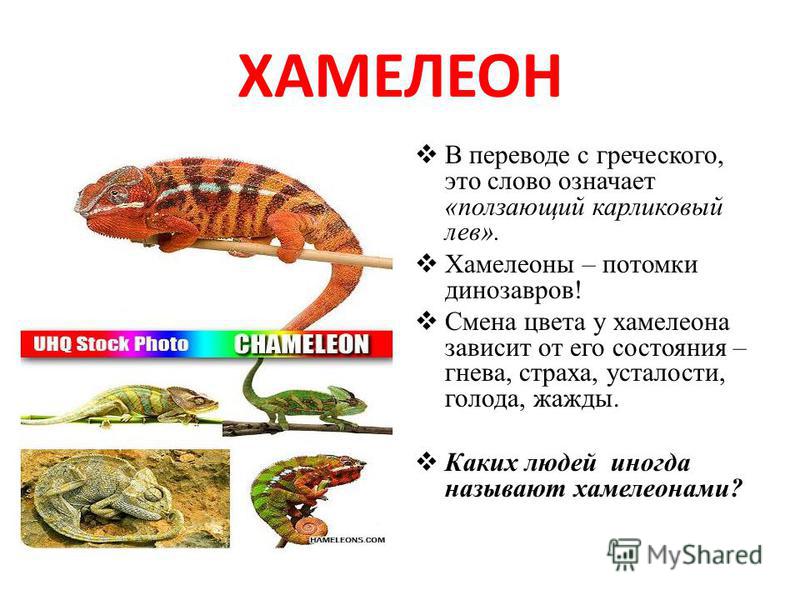 ХАМЕЛЕОН

UHQ Stock Photo CHAMELEON

HAMELEONS.COM

❖ В переводе с греческого, это слово означает «ползающий карликовый лев».

❖ Хамелеоны – потомки динозавров!

❖ Смена цвета у хамелеона зависит от его состояния – гнева, страха, усталости, голода, жажды.

❖ Каких людей иногда называют хамелеонами?

MyShared